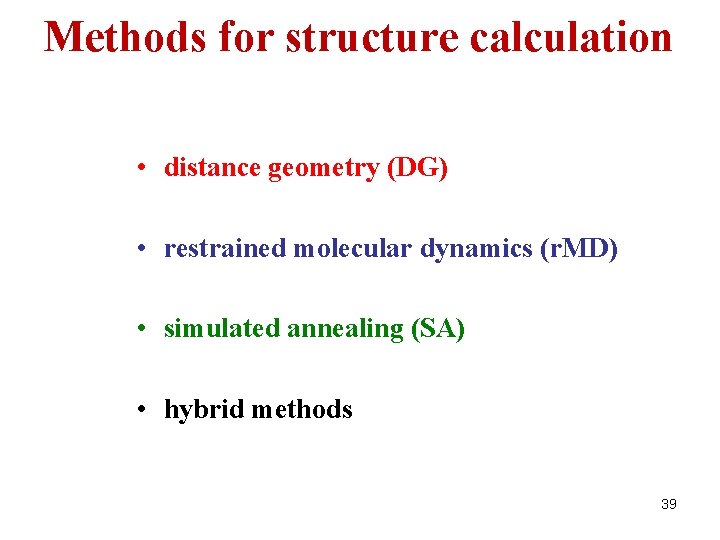 Methods for structure calculation

• distance geometry (DG)

• restrained molecular dynamics (rMD)

• simulated annealing (SA)

• hybrid methods

39